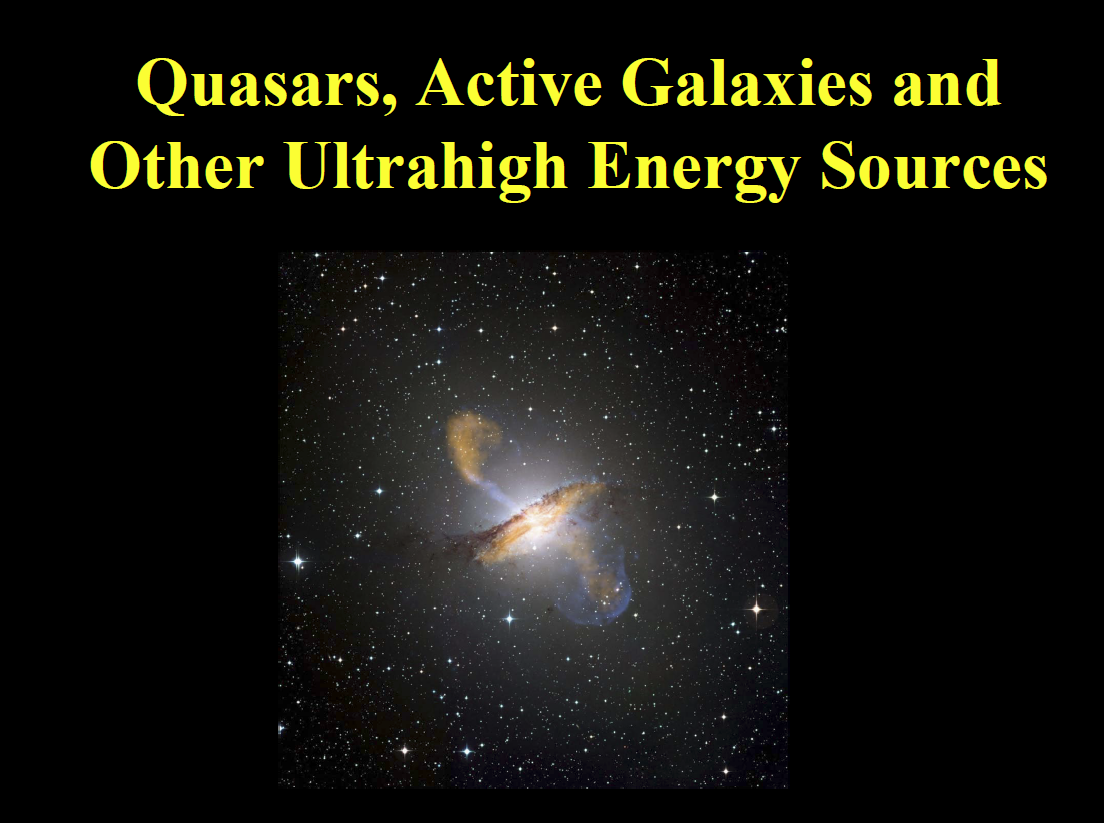 Quasars, Active Galaxies and Other Ultrahigh Energy Sources